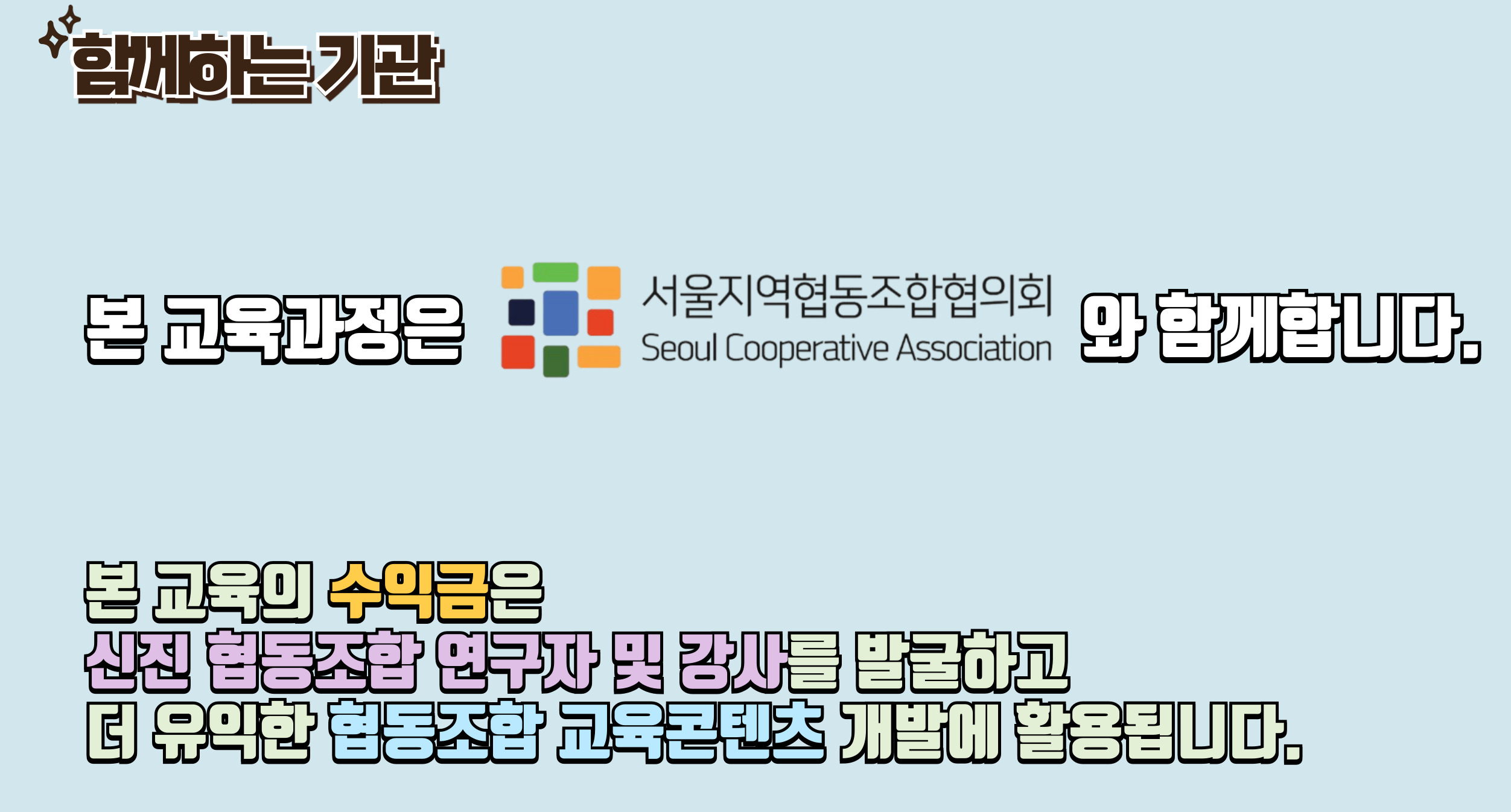 함께하는 기관

본 교육과정은 서울지역협동조합협의회 Seoul Cooperative Association 와 함께합니다.

본 교육의 수익금은
신진 협동조합 연구자 및 강사를 발굴하고
더 유익한 협동조합 교육콘텐츠 개발에 활용됩니다.